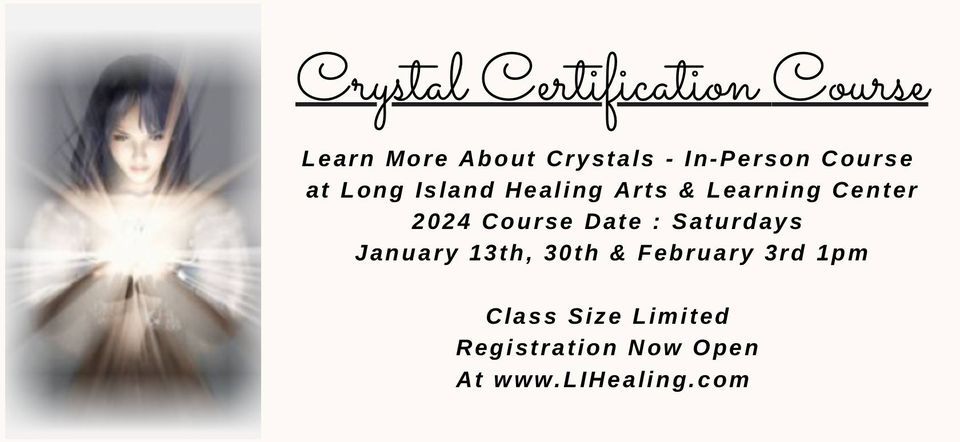 Crystal Certification Course

Learn More About Crystals - In-Person Course at Long Island Healing Arts & Learning Center 2024 Course Date : Saturdays January 13th, 30th & February 3rd 1pm

Class Size Limited
Registration Now Open
At www.LIHealing.com